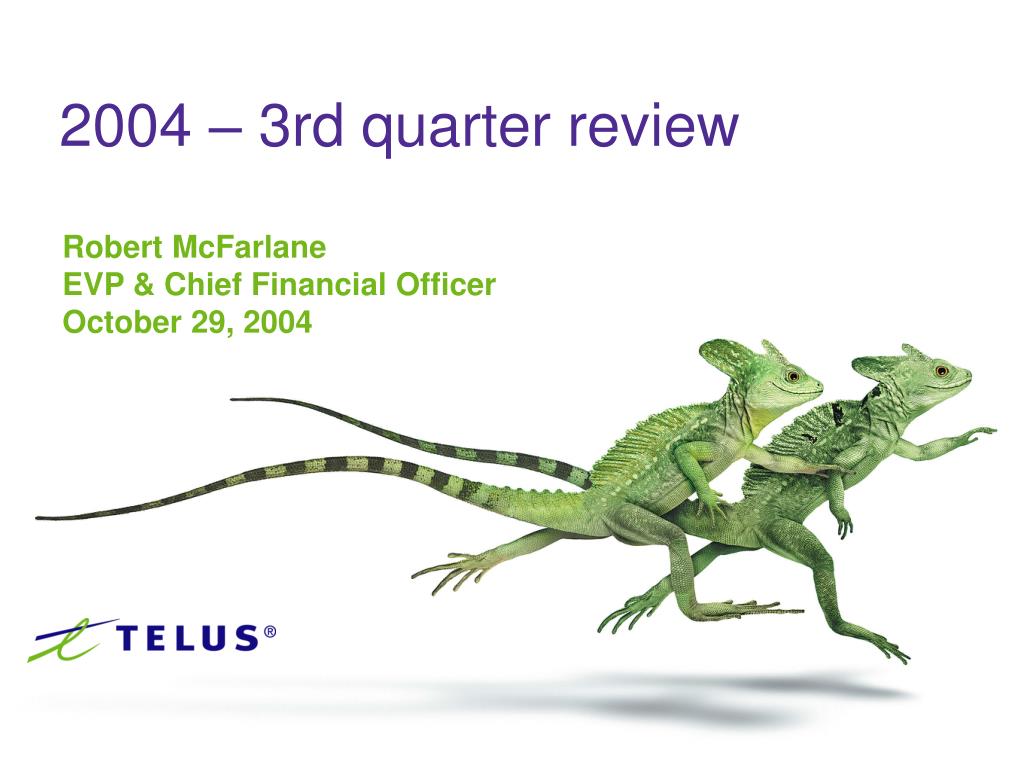 2004 – 3rd quarter review

Robert McFarlane
EVP & Chief Financial Officer
October 29, 2004

TELUS®